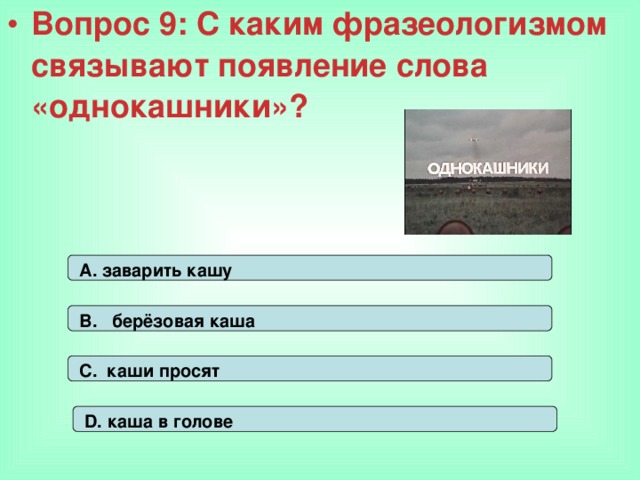 • Вопрос 9: С каким фразеологизмом связывают появление слова «однокашники»?

ОДНОКАШНИКИ

A. заварить кашу

B. берёзовая каша

C. каши просят

D. каша в голове